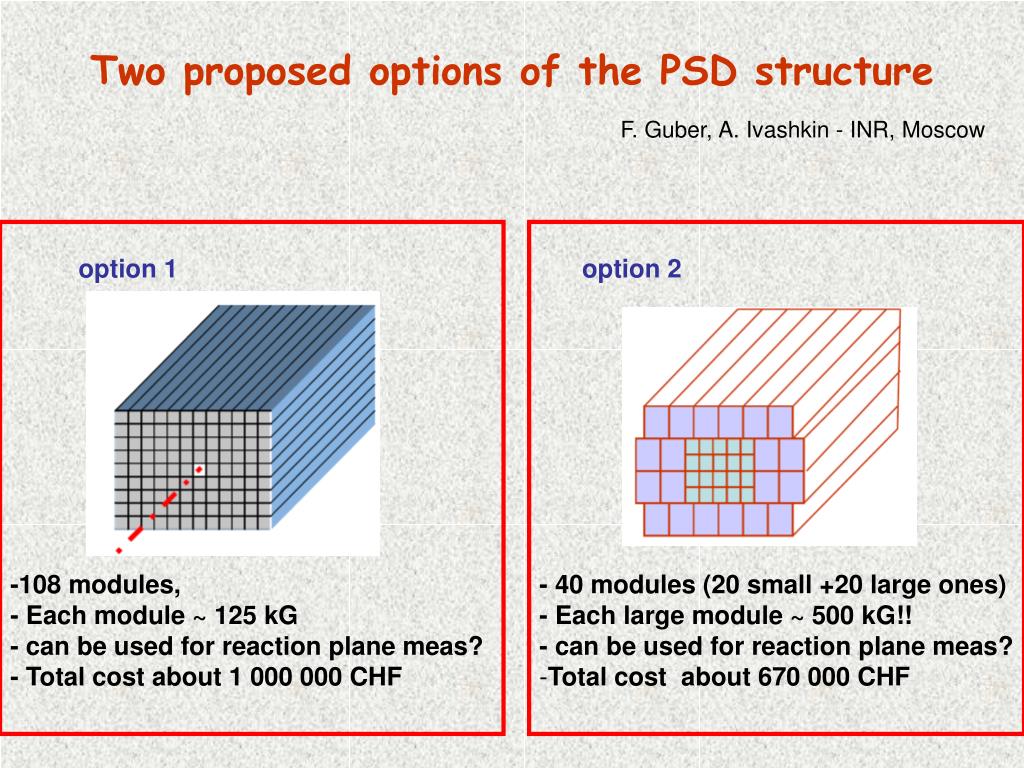 Two proposed options of the PSD structure

F. Guber, A. Ivashkin - INR, Moscow

option 1

-108 modules,
- Each module ~ 125 kG
- can be used for reaction plane meas?
- Total cost about 1 000 000 CHF

option 2

- 40 modules (20 small +20 large ones)
- Each large module ~ 500 kG!!
- can be used for reaction plane meas?
-Total cost about 670 000 CHF